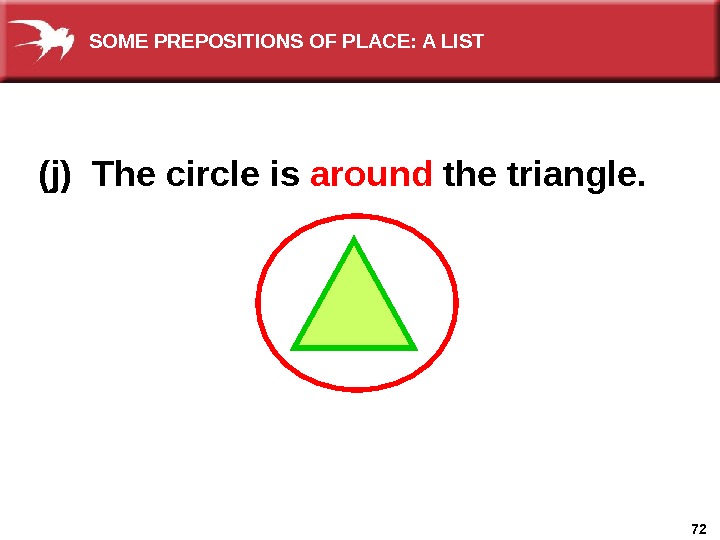 SOME PREPOSITIONS OF PLACE: A LIST

(j) The circle is around the triangle.

72